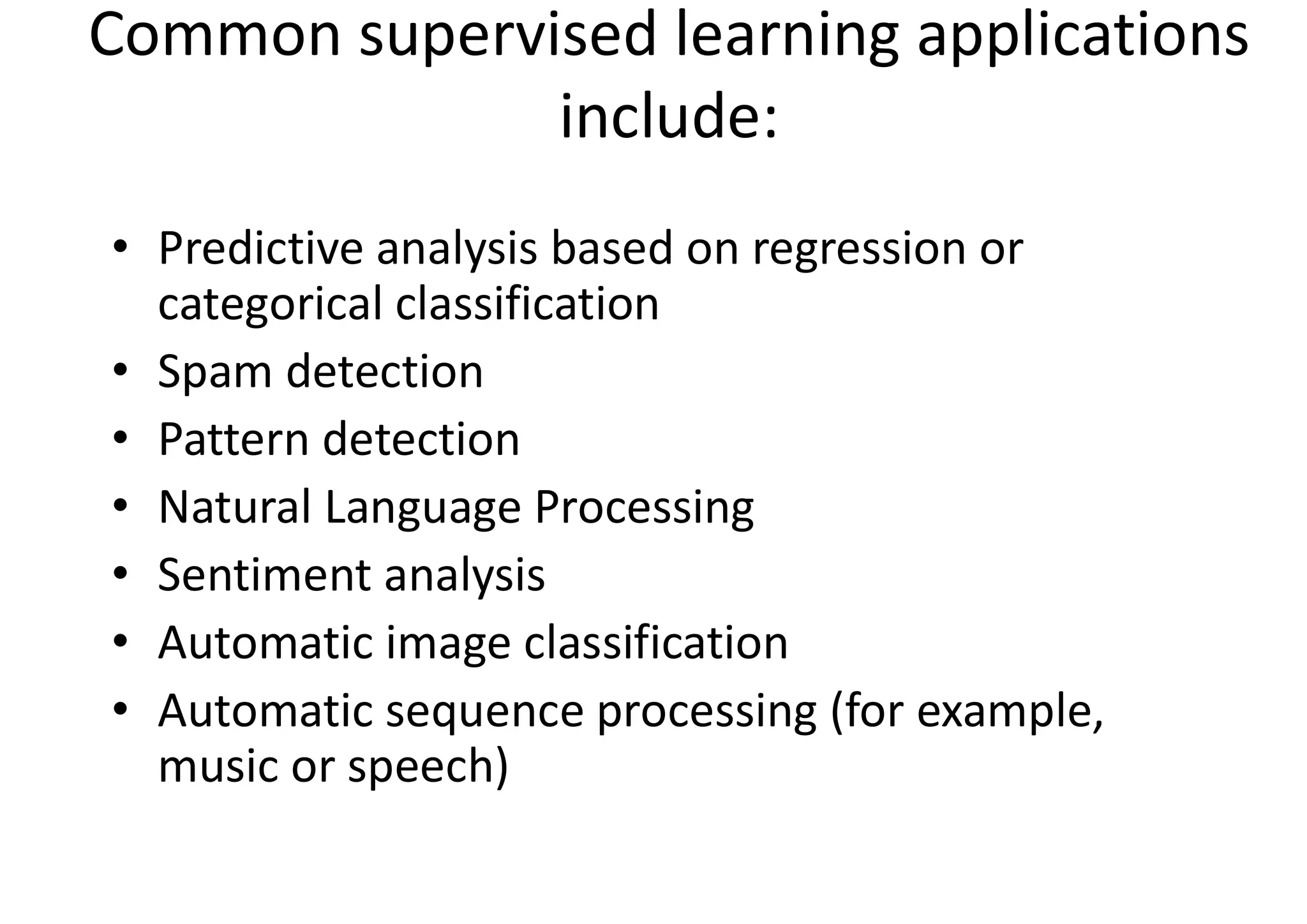 Common supervised learning applications include:

• Predictive analysis based on regression or categorical classification
• Spam detection
• Pattern detection
• Natural Language Processing
• Sentiment analysis
• Automatic image classification
• Automatic sequence processing (for example, music or speech)